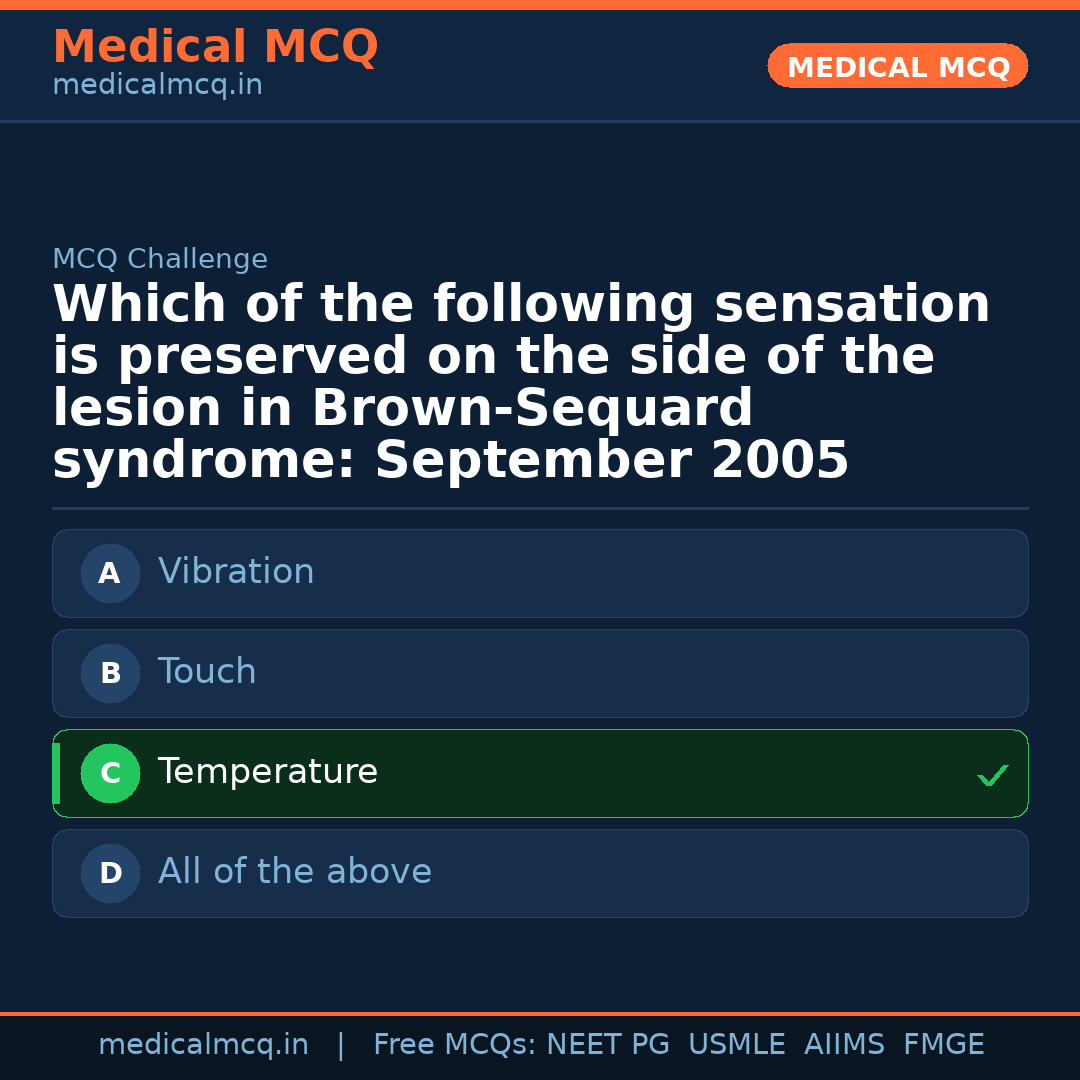 Medical MCQ
medicalmcq.in

MEDICAL MCQ

MCQ Challenge

Which of the following sensation is preserved on the side of the lesion in Brown-Sequard syndrome: September 2005

A Vibration

B Touch

C Temperature ✓

D All of the above

medicalmcq.in | Free MCQs: NEET PG USMLE AIIMS FMGE